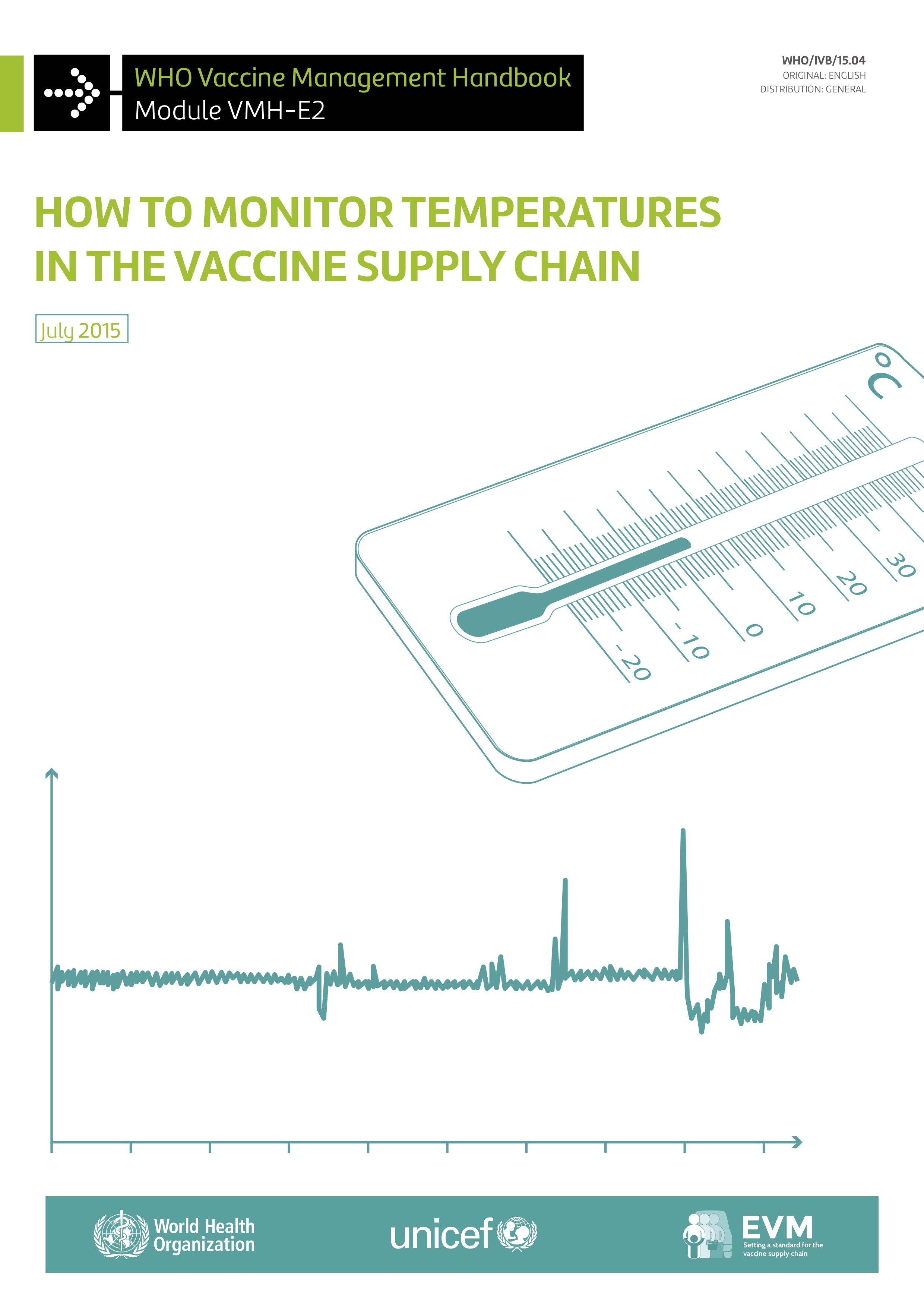 WHO Vaccine Management Handbook
Module VMH-E2

WHO/IVB/15.04
ORIGINAL: ENGLISH
DISTRIBUTION: GENERAL

HOW TO MONITOR TEMPERATURES IN THE VACCINE SUPPLY CHAIN

July 2015

°C
30
20
10
0
-10
-20

World Health Organization

unicef

EVM
Setting a standard for the vaccine supply chain